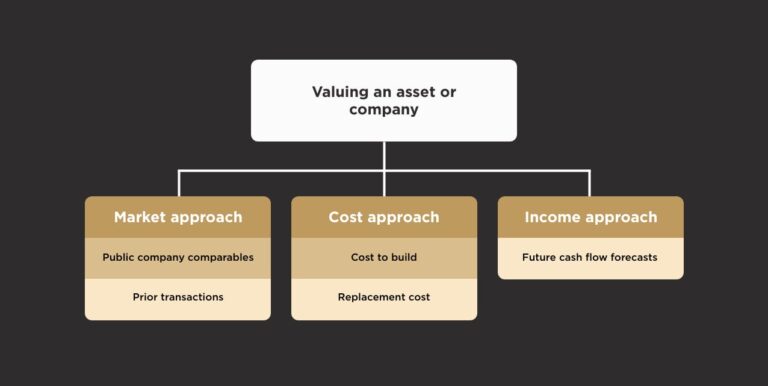 Valuing an asset or company

Market approach

Public company comparables

Prior transactions

Cost approach

Cost to build

Replacement cost

Income approach

Future cash flow forecasts